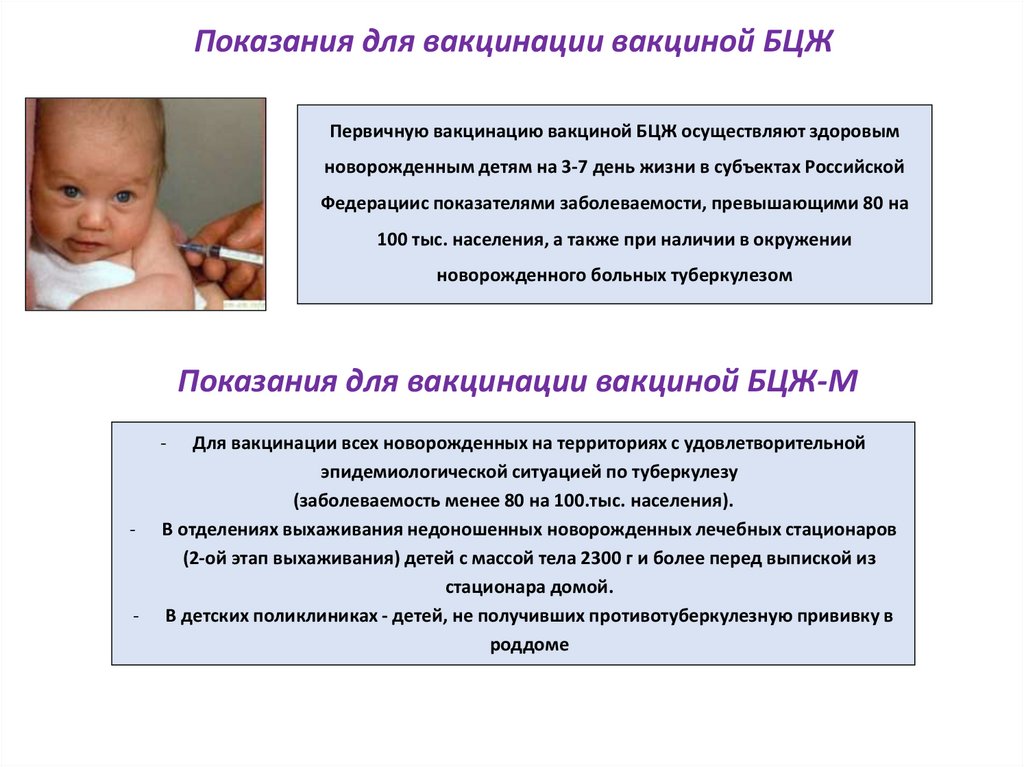 Показания для вакцинации вакциной БЦЖ

Первичную вакцинацию вакциной БЦЖ осуществляют здоровым новорожденным детям на 3-7 день жизни в субъектах Российской Федерациис показателями заболеваемости, превышающими 80 на 100 тыс. населения, а также при наличии в окружении новорожденного больных туберкулезом

Показания для вакцинации вакциной БЦЖ-М

- Для вакцинации всех новорожденных на территориях с удовлетворительной эпидемиологической ситуацией по туберкулезу (заболеваемость менее 80 на 100.тыс. населения).
- В отделениях выхаживания недоношенных новорожденных лечебных стационаров (2-ой этап выхаживания) детей с массой тела 2300 г и более перед выпиской из стационара домой.
- В детских поликлиниках - детей, не получивших противотуберкулезную прививку в роддоме